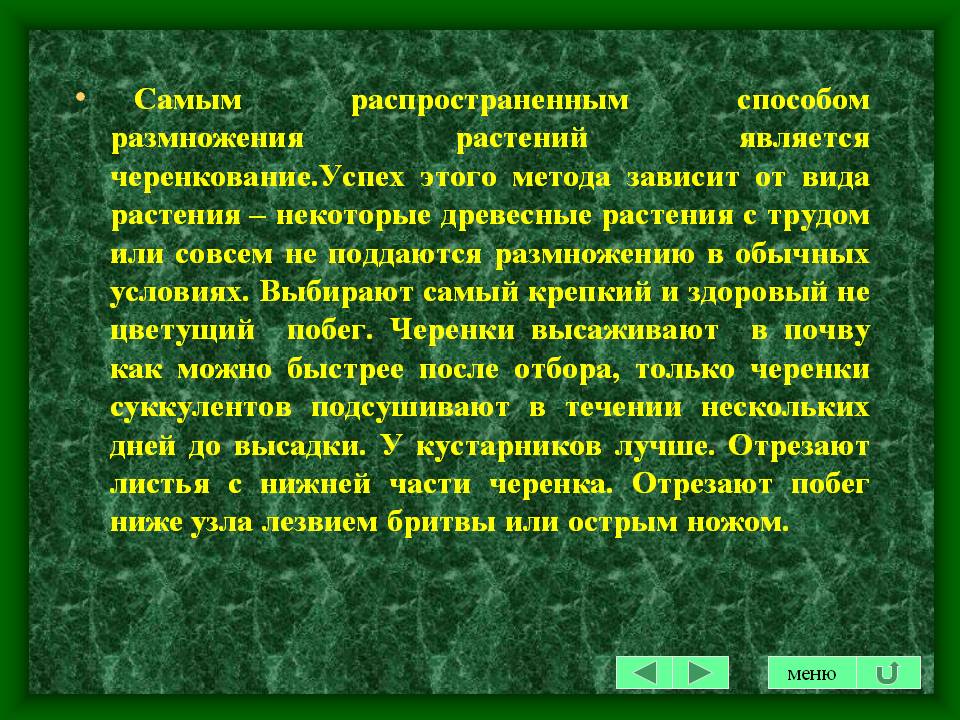 • Самым распространенным способом размножения растений является черенкование.Успех этого метода зависит от вида растения – некоторые древесные растения с трудом или совсем не поддаются размножению в обычных условиях. Выбирают самый крепкий и здоровый не цветущий побег. Черенки высаживают в почву как можно быстрее после отбора, только черенки суккулентов подсушивают в течении нескольких дней до высадки. У кустарников лучше. Отрезают листья с нижней части черенка. Отрезают побег ниже узла лезвием бритвы или острым ножом.

меню